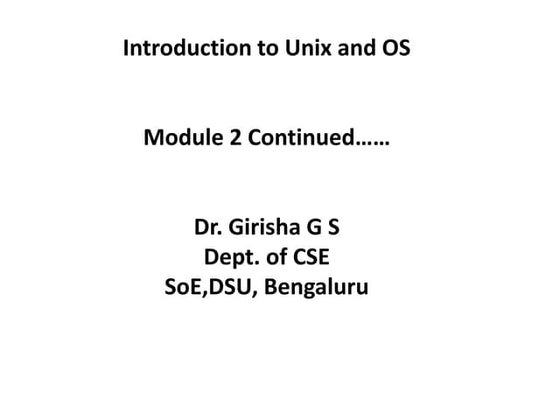 Introduction to Unix and OS

Module 2 Continued……

Dr. Girisha G S
Dept. of CSE
SoE,DSU, Bengaluru